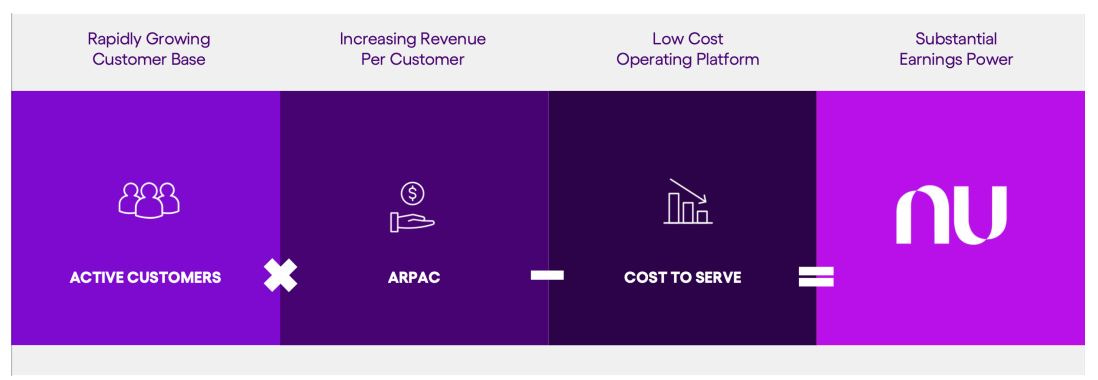 Rapidly Growing Customer Base

Increasing Revenue Per Customer

Low Cost Operating Platform

Substantial Earnings Power

ACTIVE CUSTOMERS

ARPAC

COST TO SERVE

nu